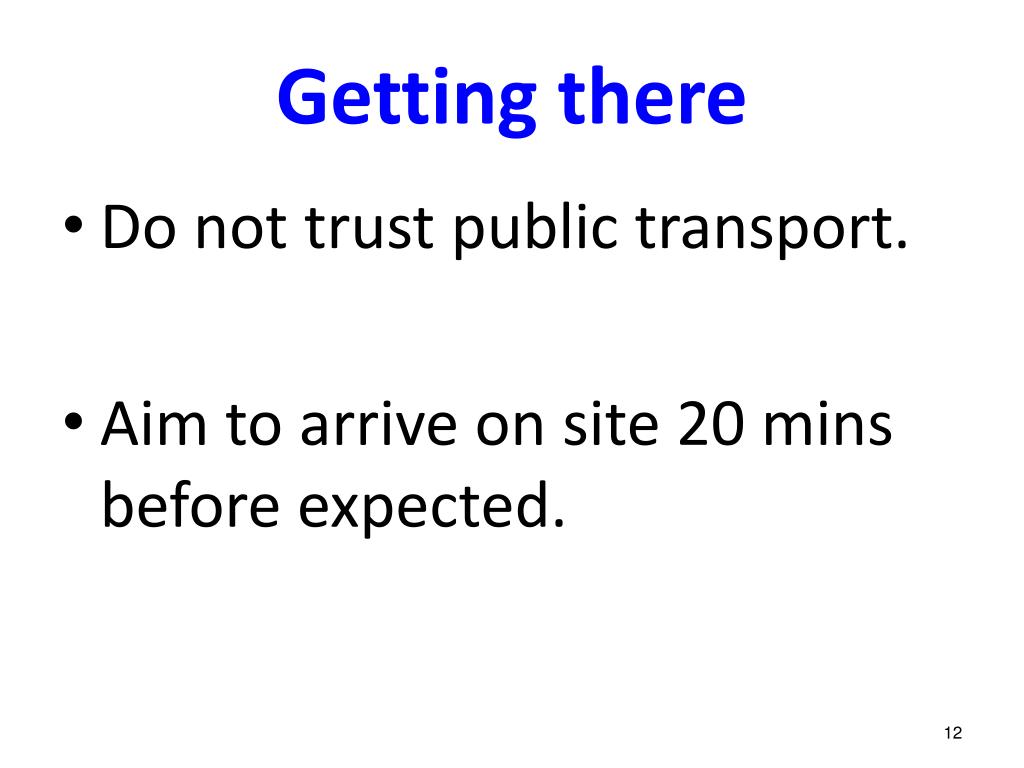 Getting there

• Do not trust public transport.

• Aim to arrive on site 20 mins before expected.

12